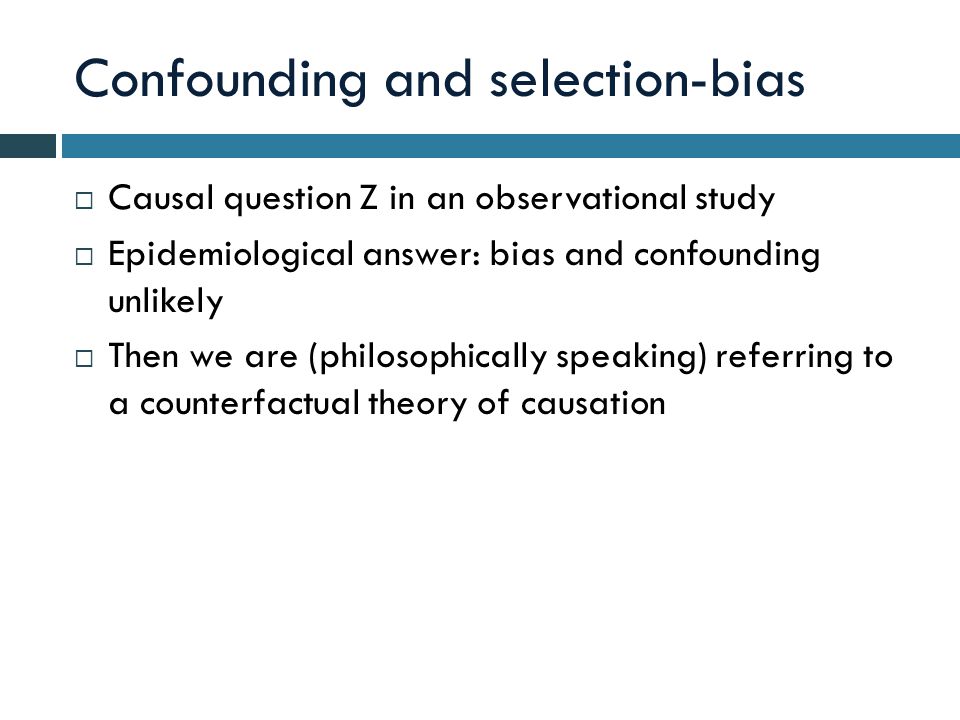 Confounding and selection-bias

□ Causal question Z in an observational study

□ Epidemiological answer: bias and confounding unlikely

□ Then we are (philosophically speaking) referring to a counterfactual theory of causation